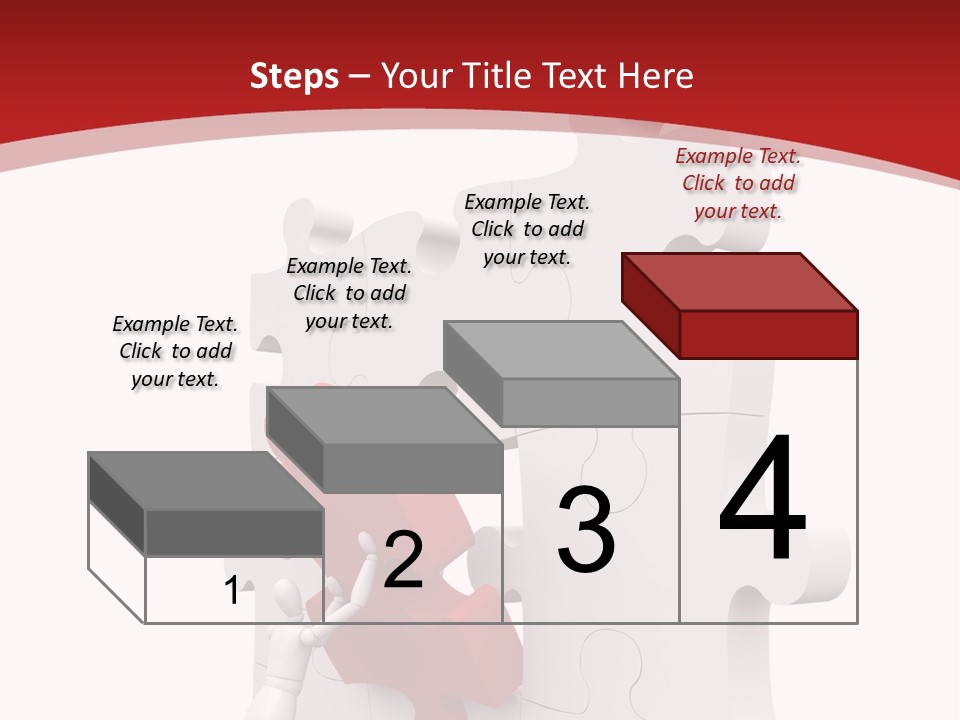 Steps – Your Title Text Here

Example Text. Click to add your text.

Example Text. Click to add your text.

Example Text. Click to add your text.

Example Text. Click to add your text.

1

2

3

4